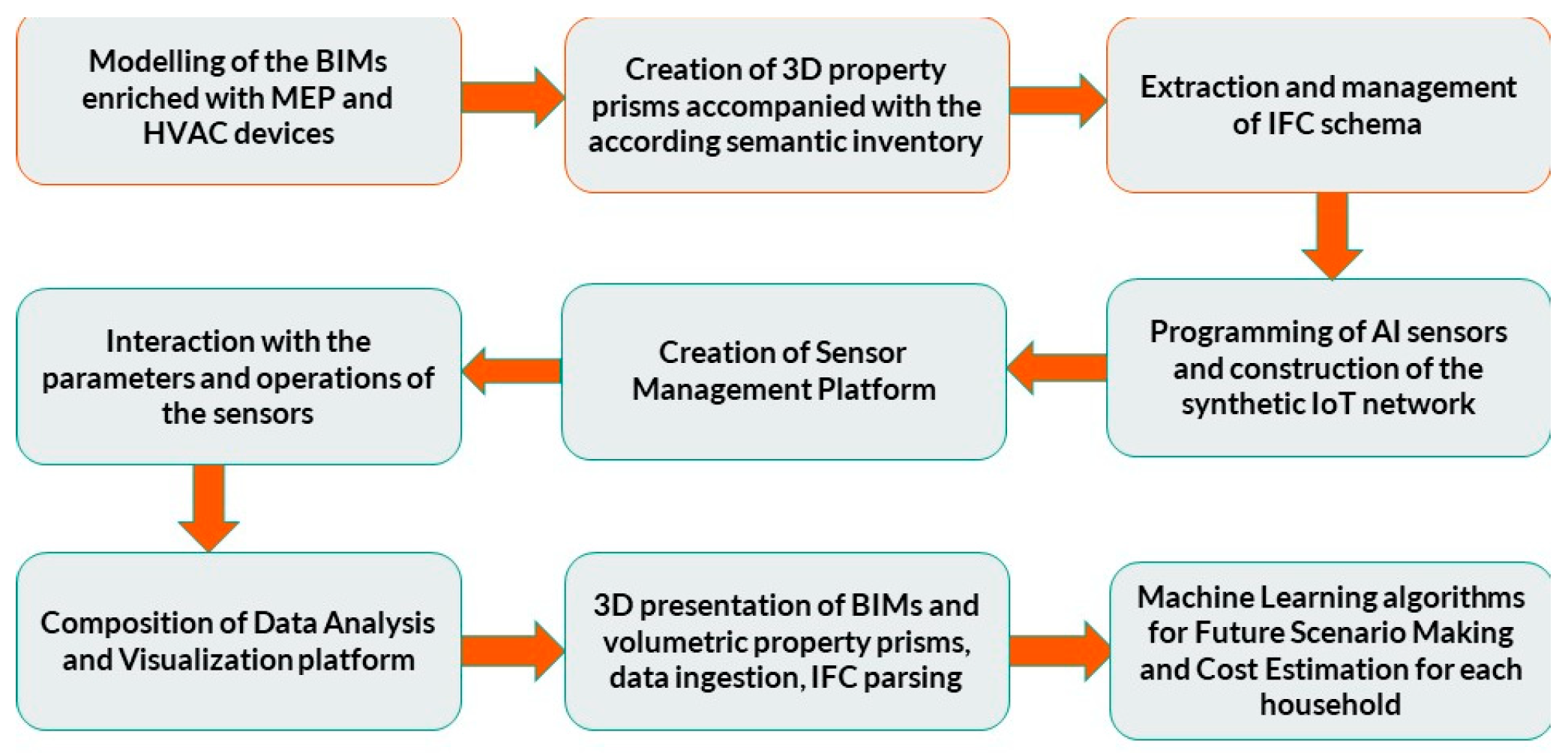 Modelling of the BIMs enriched with MEP and HVAC devices

Creation of 3D property prisms accompanied with the according semantic inventory

Extraction and management of IFC schema

Programming of AI sensors and construction of the synthetic IoT network

Creation of Sensor Management Platform

Interaction with the parameters and operations of the sensors

Composition of Data Analysis and Visualization platform

3D presentation of BIMs and volumetric property prisms, data ingestion, IFC parsing

Machine Learning algorithms for Future Scenario Making and Cost Estimation for each household